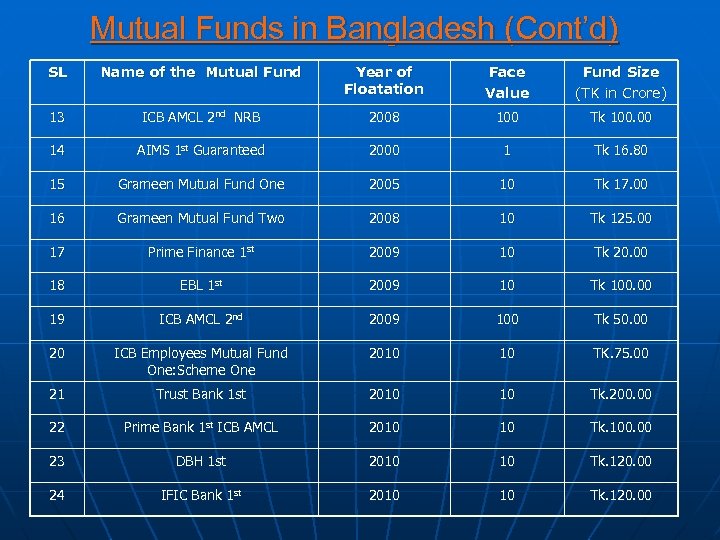 Mutual Funds in Bangladesh (Cont'd)

| SL | Name of the Mutual Fund | Year of Floatation | Face Value | Fund Size (TK in Crore) |
|---|---|---|---|---|
| 13 | ICB AMCL 2$^{nd}$ NRB | 2008 | 100 | Tk 100.00 |
| 14 | AIMS 1$^{st}$ Guaranteed | 2000 | 1 | Tk 16.80 |
| 15 | Grameen Mutual Fund One | 2005 | 10 | Tk 17.00 |
| 16 | Grameen Mutual Fund Two | 2008 | 10 | Tk 125.00 |
| 17 | Prime Finance 1$^{st}$ | 2009 | 10 | Tk 20.00 |
| 18 | EBL 1$^{st}$ | 2009 | 10 | Tk 100.00 |
| 19 | ICB AMCL 2$^{nd}$ | 2009 | 100 | Tk 50.00 |
| 20 | ICB Employees Mutual Fund One:Scheme One | 2010 | 10 | TK.75.00 |
| 21 | Trust Bank 1st | 2010 | 10 | Tk.200.00 |
| 22 | Prime Bank 1$^{st}$ ICB AMCL | 2010 | 10 | Tk.100.00 |
| 23 | DBH 1st | 2010 | 10 | Tk.120.00 |
| 24 | IFIC Bank 1$^{st}$ | 2010 | 10 | Tk.120.00 |